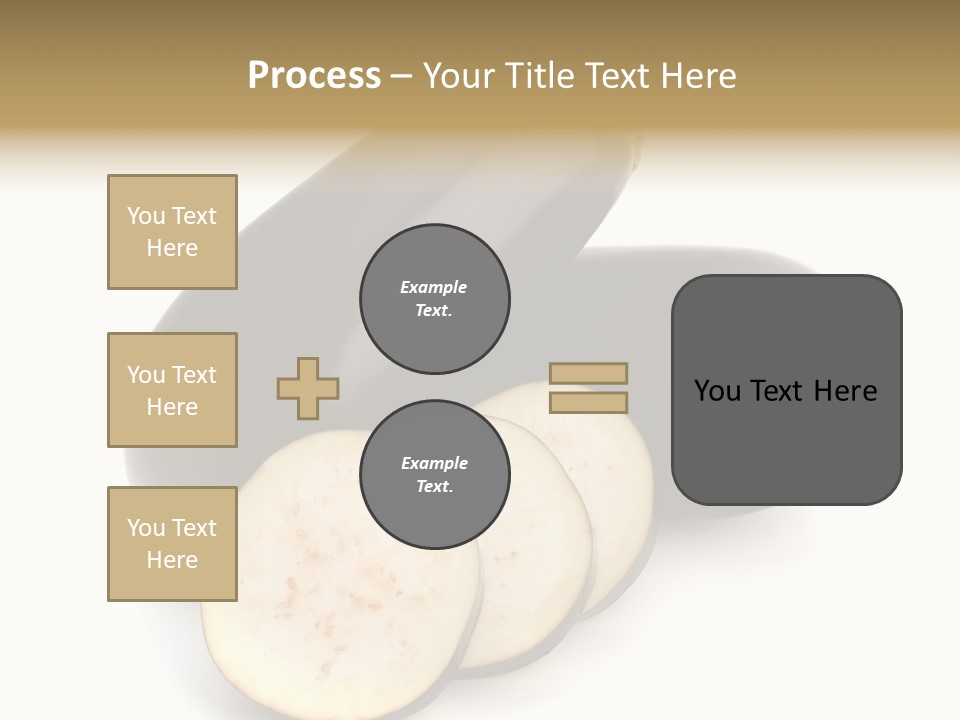 Process – Your Title Text Here

You Text Here

You Text Here

You Text Here

Example Text.

Example Text.

You Text Here